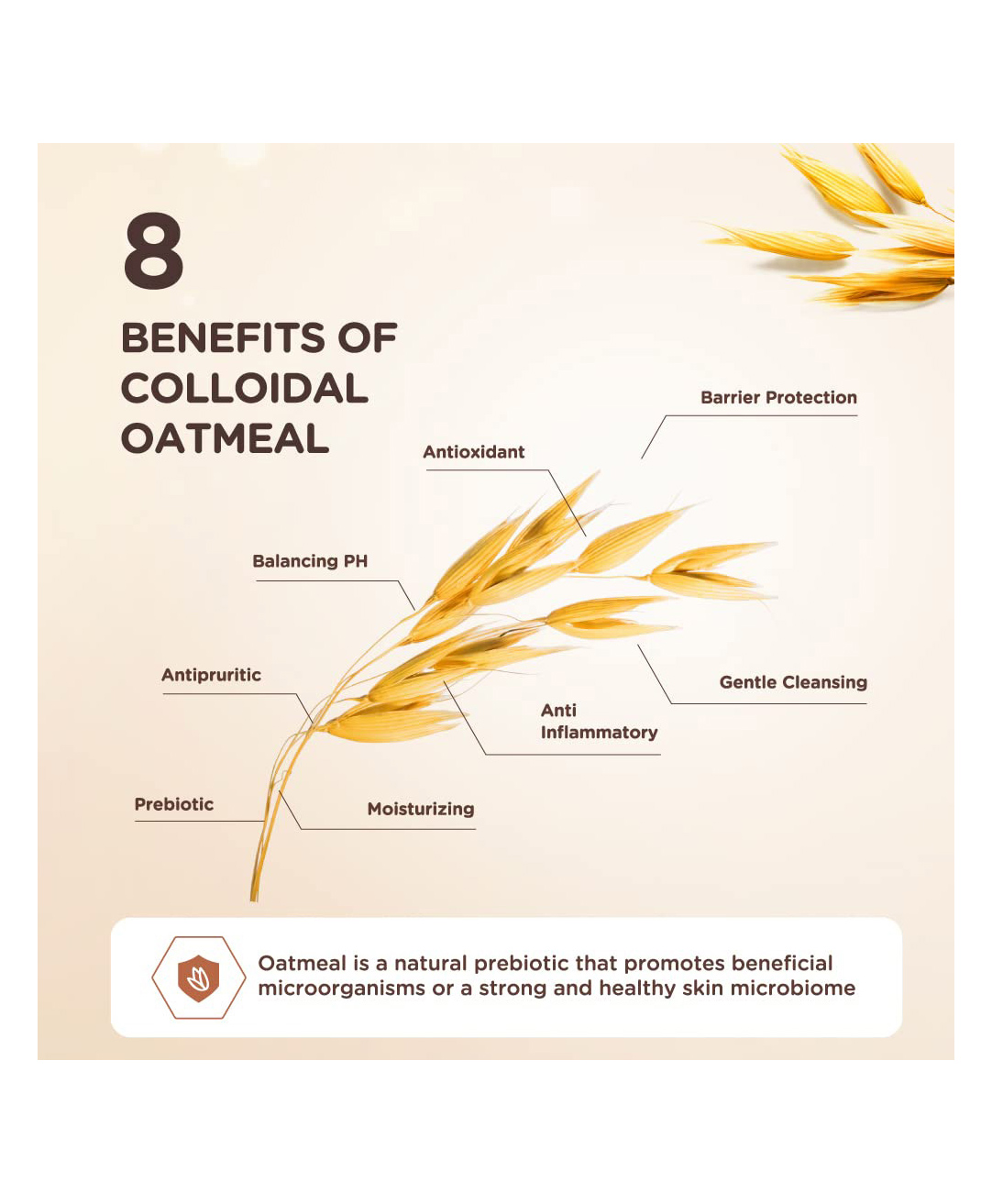 8

BENEFITS OF COLLOIDAL OATMEAL

Barrier Protection

Antioxidant

Balancing PH

Antipruritic

Gentle Cleansing

Anti Inflammatory

Prebiotic

Moisturizing

Oatmeal is a natural prebiotic that promotes beneficial microorganisms or a strong and healthy skin microbiome